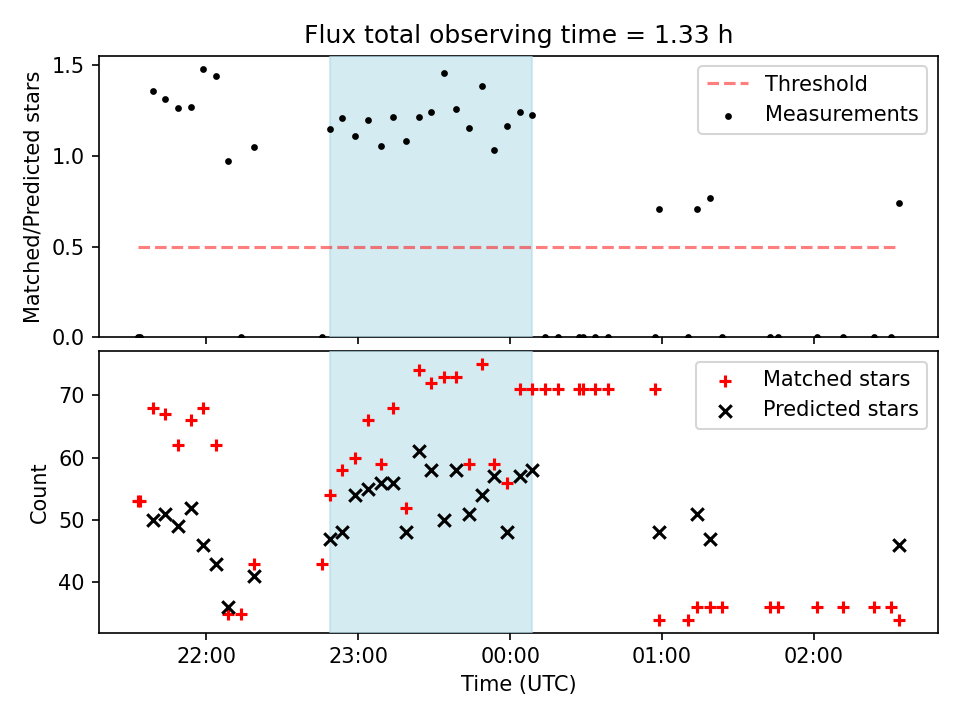 Flux total observing time = 1.33 h

Matched/Predicted stars

1.5
1.0
0.5
0.0

Threshold
Measurements

Count

70
60
50
40

Matched stars
Predicted stars

22:00
23:00
00:00
01:00
02:00

Time (UTC)